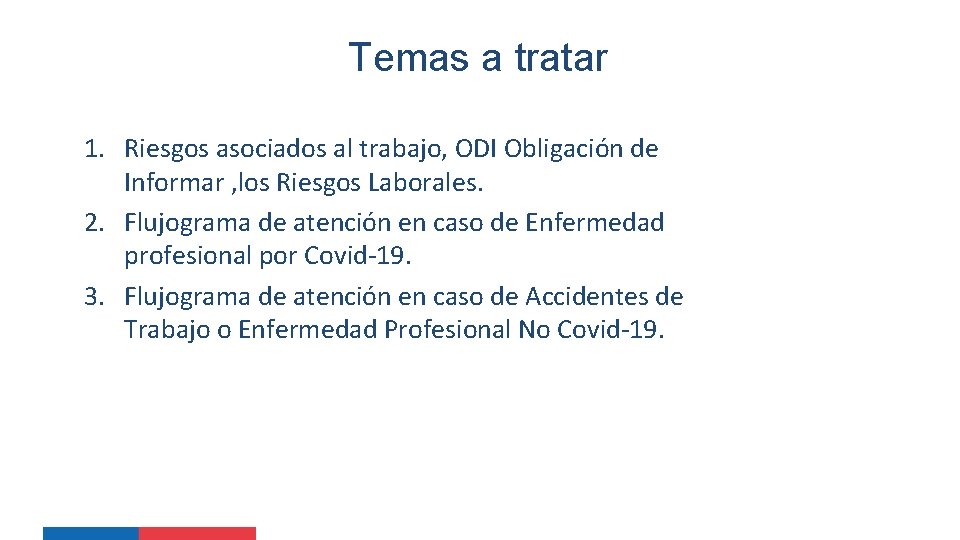 Temas a tratar

1. Riesgos asociados al trabajo, ODI Obligación de Informar ,los Riesgos Laborales.
2. Flujograma de atención en caso de Enfermedad profesional por Covid-19.
3. Flujograma de atención en caso de Accidentes de Trabajo o Enfermedad Profesional No Covid-19.